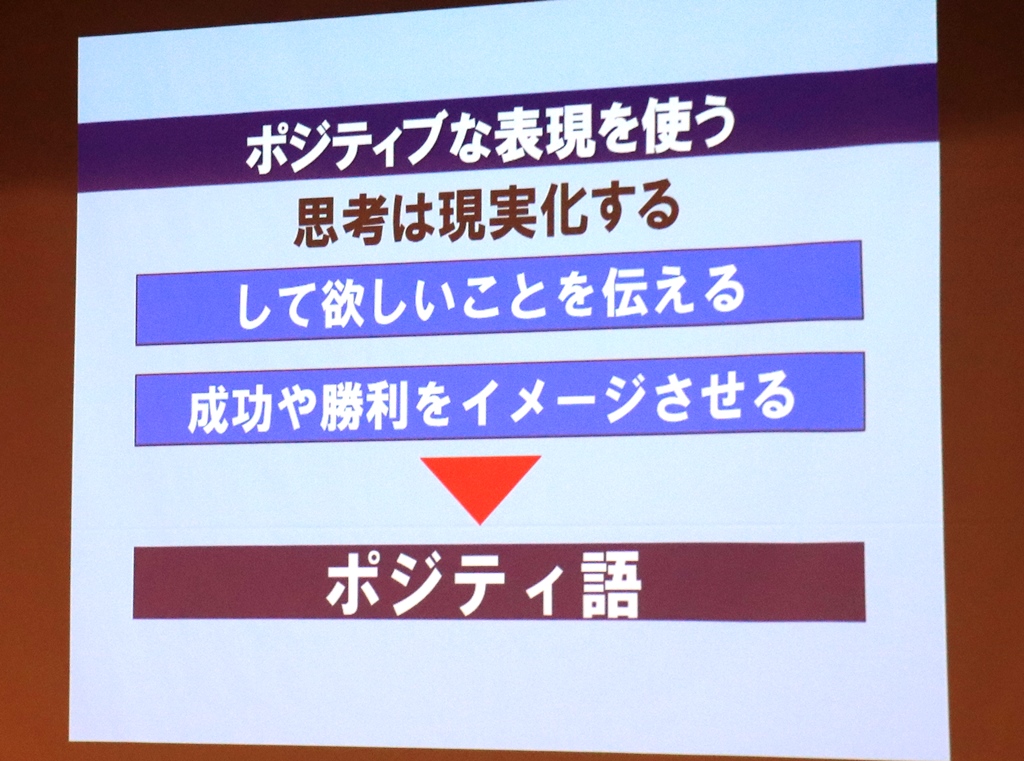 ポジティブな表現を使う

思考は現実化する

して欲しいことを伝える

成功や勝利をイメージさせる

ポジティ語